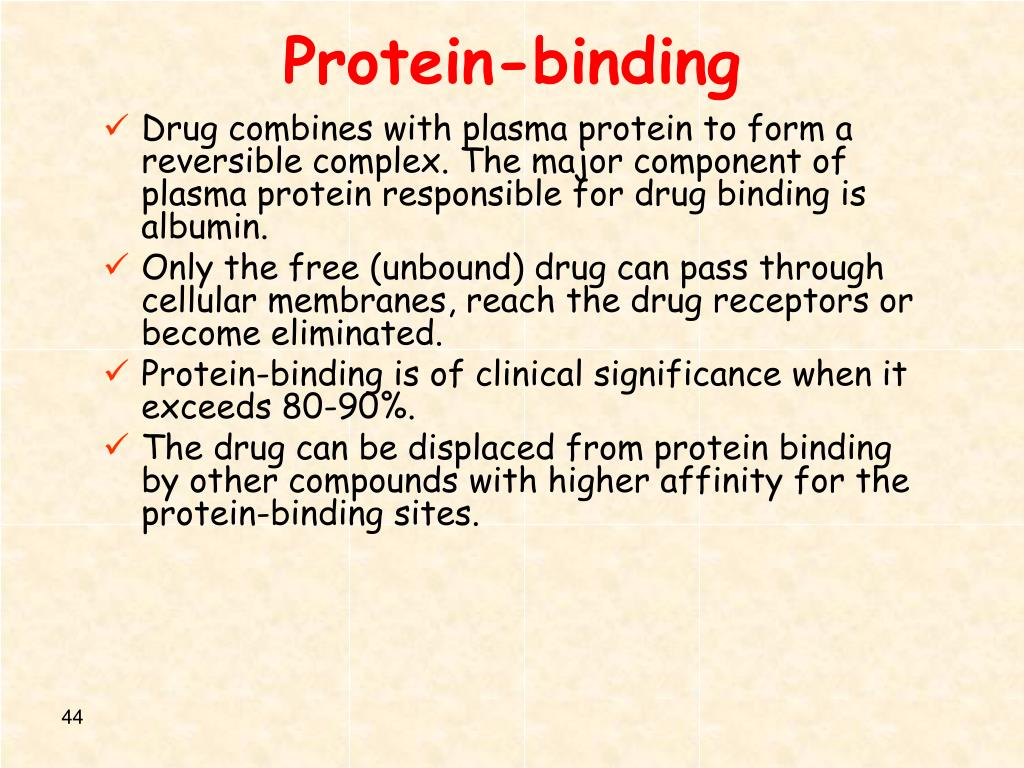 Protein-binding

✓ Drug combines with plasma protein to form a reversible complex. The major component of plasma protein responsible for drug binding is albumin.
✓ Only the free (unbound) drug can pass through cellular membranes, reach the drug receptors or become eliminated.
✓ Protein-binding is of clinical significance when it exceeds 80-90%.
✓ The drug can be displaced from protein binding by other compounds with higher affinity for the protein-binding sites.

44